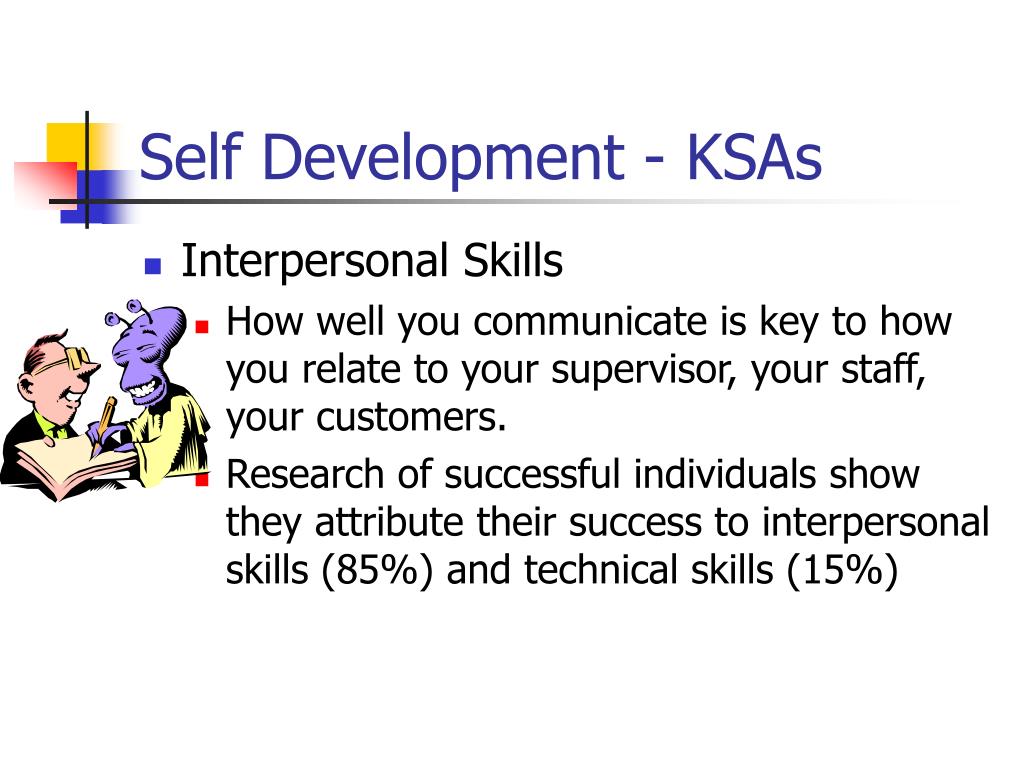 Self Development - KSAs

Interpersonal Skills

How well you communicate is key to how you relate to your supervisor, your staff, your customers.

Research of successful individuals show they attribute their success to interpersonal skills (85%) and technical skills (15%)